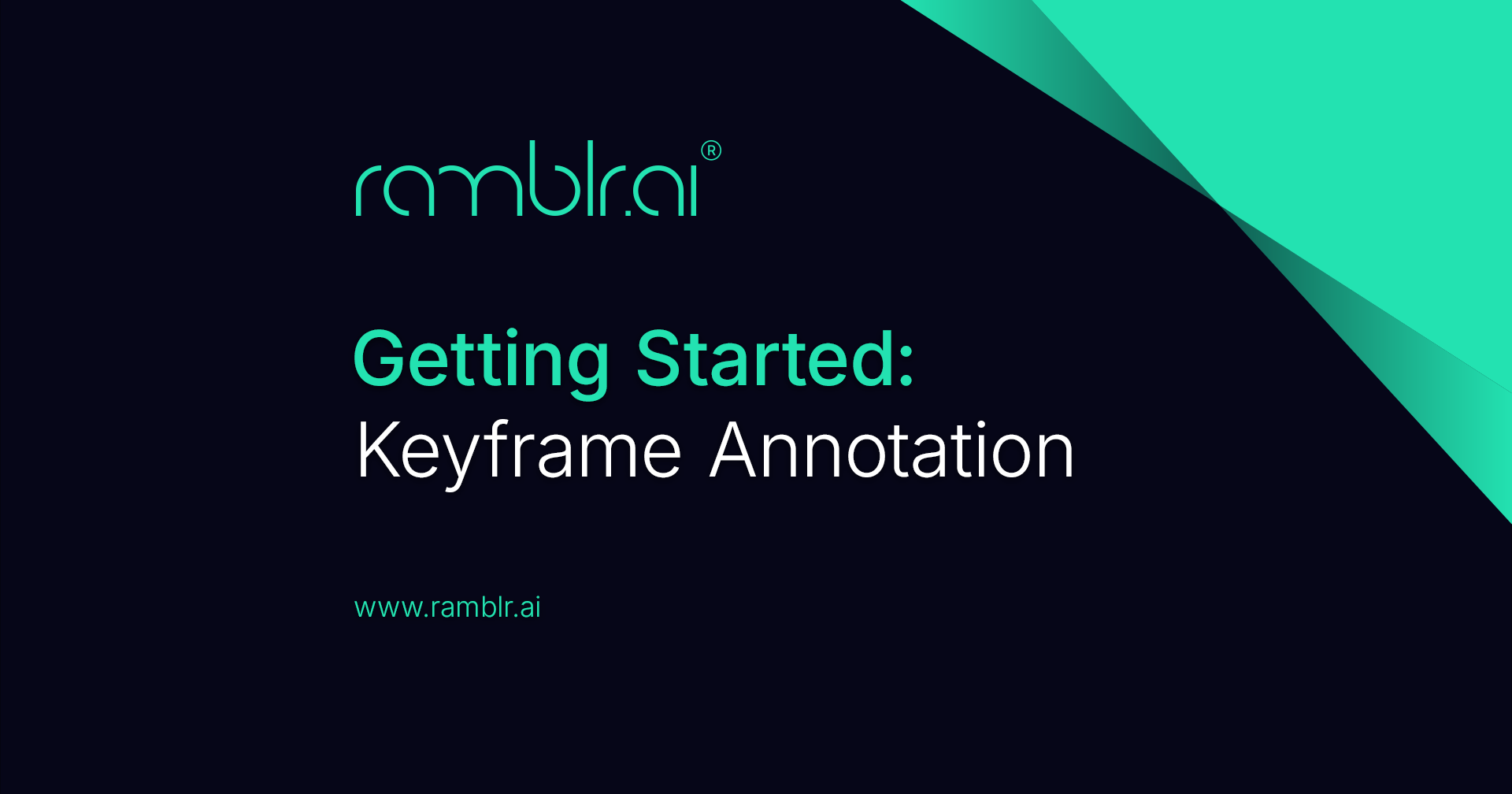 ramblr.ai®

Getting Started:
Keyframe Annotation

www.ramblr.ai